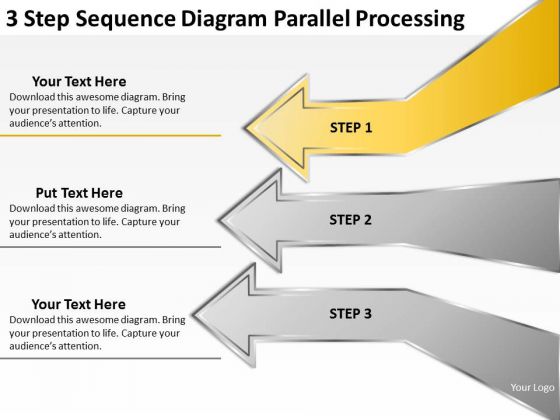 3 Step Sequence Diagram Parallel Processing

Your Text Here
Download this awesome diagram. Bring your presentation to life. Capture your audience's attention.

STEP 1

Put Text Here
Download this awesome diagram. Bring your presentation to life. Capture your audience's attention.

STEP 2

Your Text Here
Download this awesome diagram. Bring your presentation to life. Capture your audience's attention.

STEP 3

Your Logo